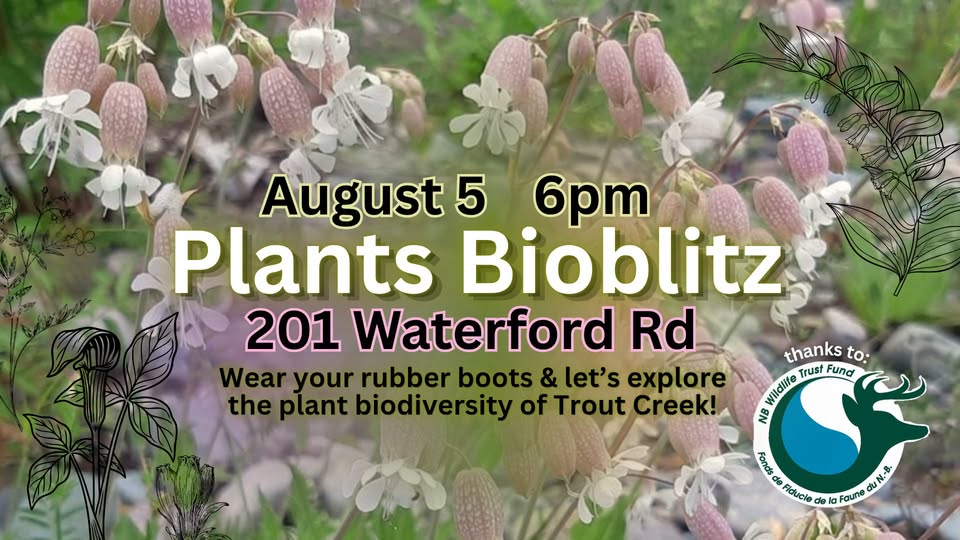 August 5 6pm
Plants Bioblitz
201 Waterford Rd
Wear your rubber boots & let's explore the plant biodiversity of Trout Creek!

thanks to:
NB Wildlife Trust Fund
Fonds de Fiducie de la Faune du N.-B.